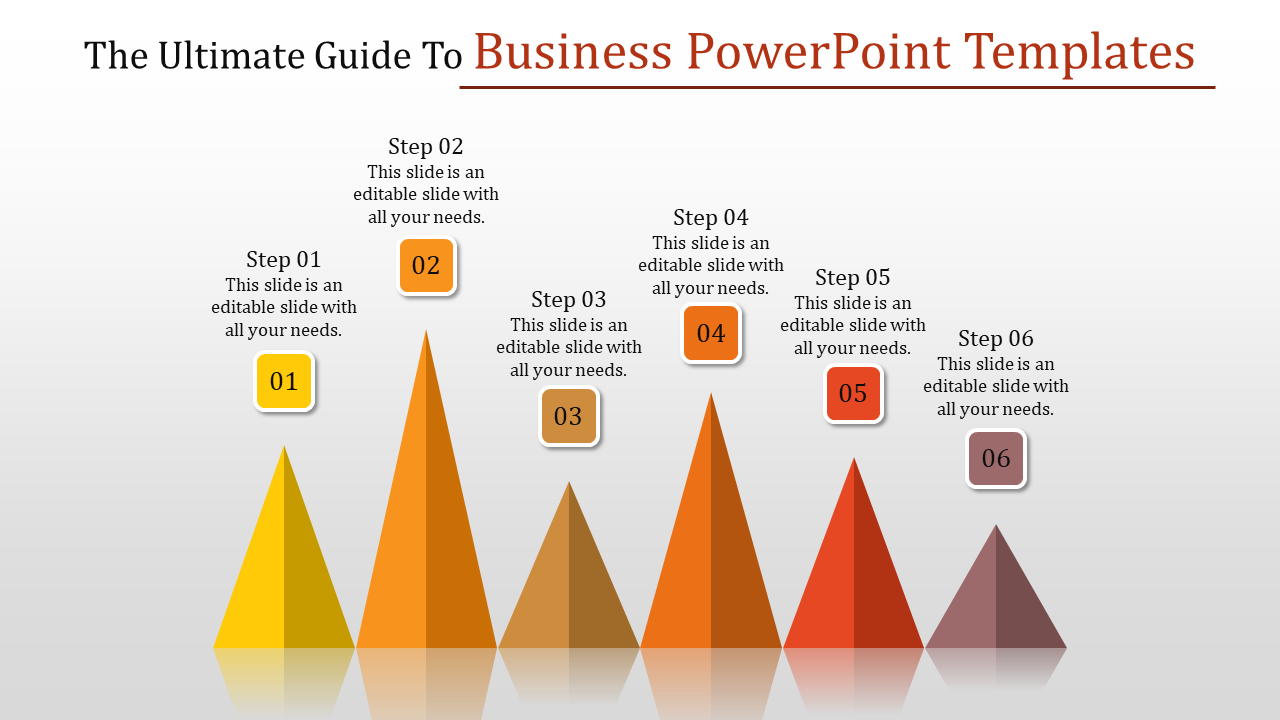 The Ultimate Guide To Business PowerPoint Templates

Step 01
This slide is an editable slide with all your needs.
01

Step 02
This slide is an editable slide with all your needs.
02

Step 03
This slide is an editable slide with all your needs.
03

Step 04
This slide is an editable slide with all your needs.
04

Step 05
This slide is an editable slide with all your needs.
05

Step 06
This slide is an editable slide with all your needs.
06